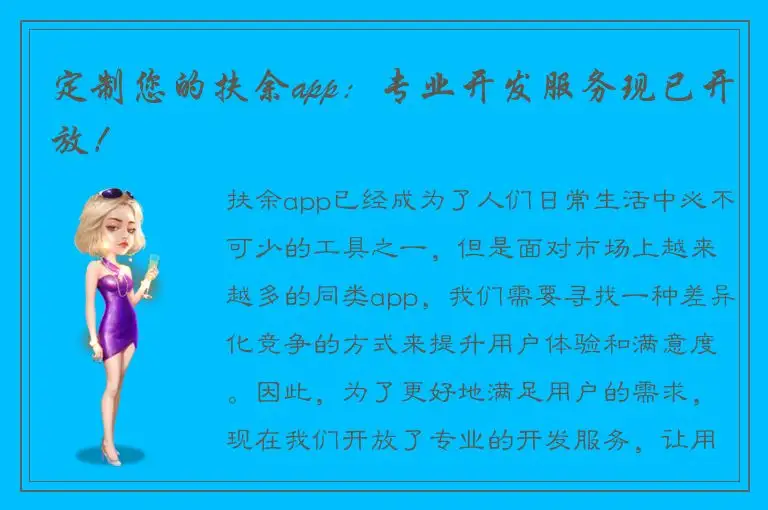 定制您的扶余app：专业开发服务现已开放！

扶余app已经成为了人们日常生活中必不可少的工具之一，但是面对市场上越来越多的同类app，我们需要寻找一种差异化竞争的方式来提升用户体验和满意度。因此，为了更好地满足用户的需求，现在我们开放了专业的开发服务，让用